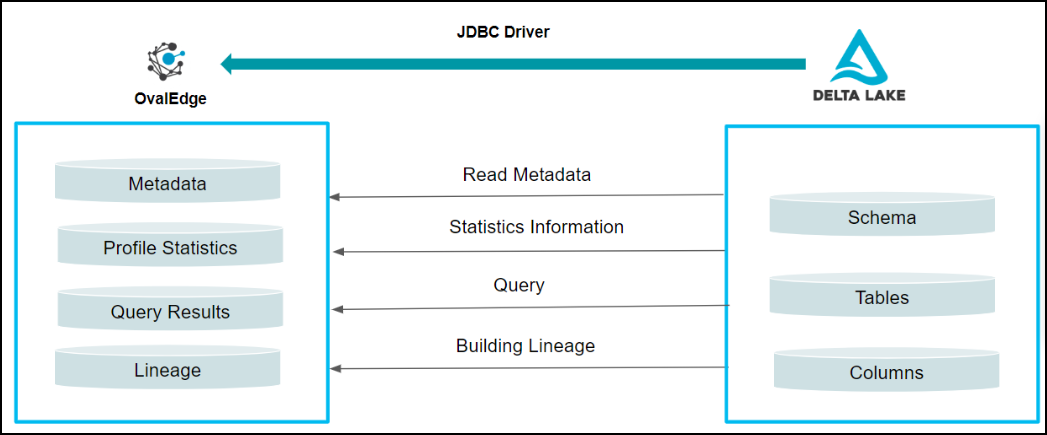 JDBC Driver

OvalEdge

DELTA LAKE

Metadata

Profile Statistics

Query Results

Lineage

Read Metadata

Statistics Information

Query

Building Lineage

Schema

Tables

Columns